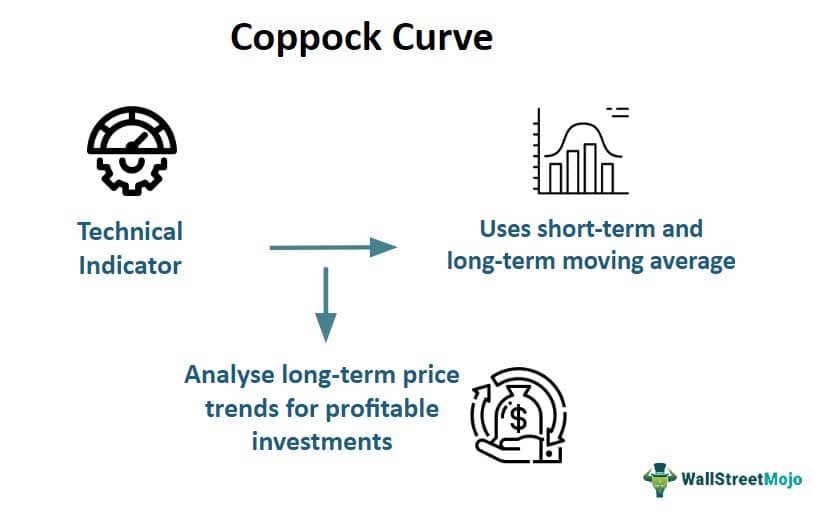 Coppock Curve

Technical Indicator

Uses short-term and long-term moving average

Analyse long-term price trends for profitable investments

$

WallStreetMojo